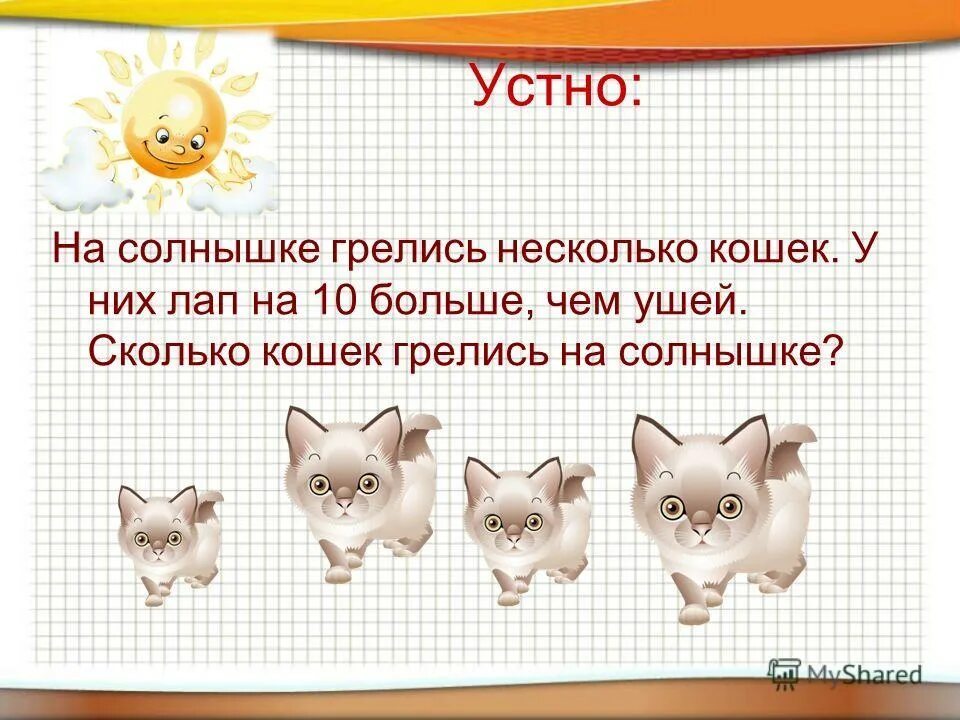 Устно:

На солнышке грелись несколько кошек. У них лап на 10 больше, чем ушей. Сколько кошек грелись на солнышке?

MyShared